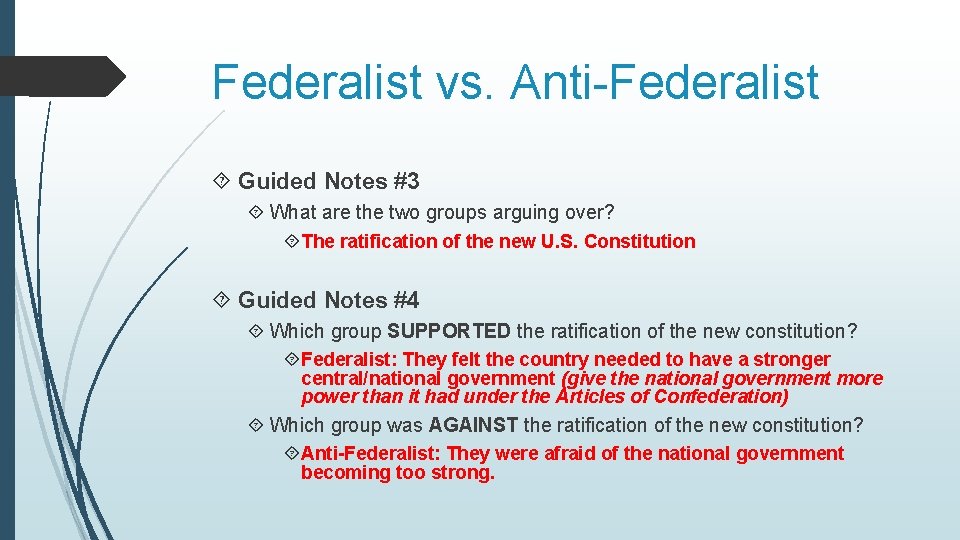 Federalist vs. Anti-Federalist

Guided Notes #3

What are the two groups arguing over?

The ratification of the new U.S. Constitution

Guided Notes #4

Which group SUPPORTED the ratification of the new constitution?

Federalist: They felt the country needed to have a stronger central/national government (give the national government more power than it had under the Articles of Confederation)

Which group was AGAINST the ratification of the new constitution?

Anti-Federalist: They were afraid of the national government becoming too strong.